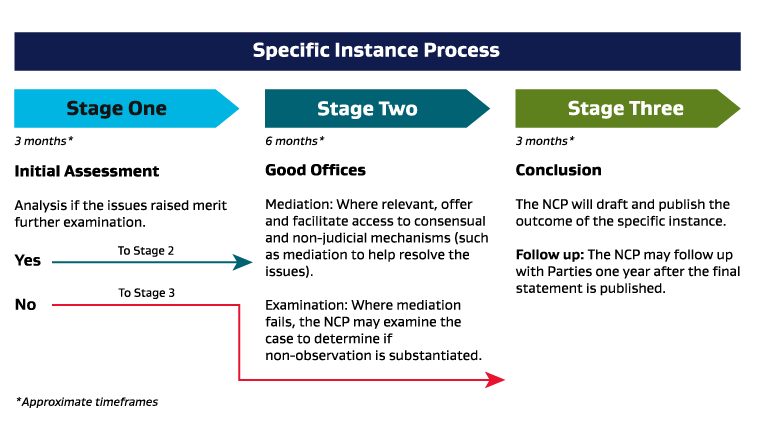 Specific Instance Process

Stage One

3 months*

Initial Assessment

Analysis if the issues raised merit further examination.

Yes
To Stage 2

No
To Stage 3

Stage Two

6 months*

Good Offices

Mediation: Where relevant, offer and facilitate access to consensual and non-judicial mechanisms (such as mediation to help resolve the issues).

Examination: Where mediation fails, the NCP may examine the case to determine if non-observation is substantiated.

Stage Three

3 months*

Conclusion

The NCP will draft and publish the outcome of the specific instance.

Follow up: The NCP may follow up with Parties one year after the final statement is published.

*Approximate timeframes